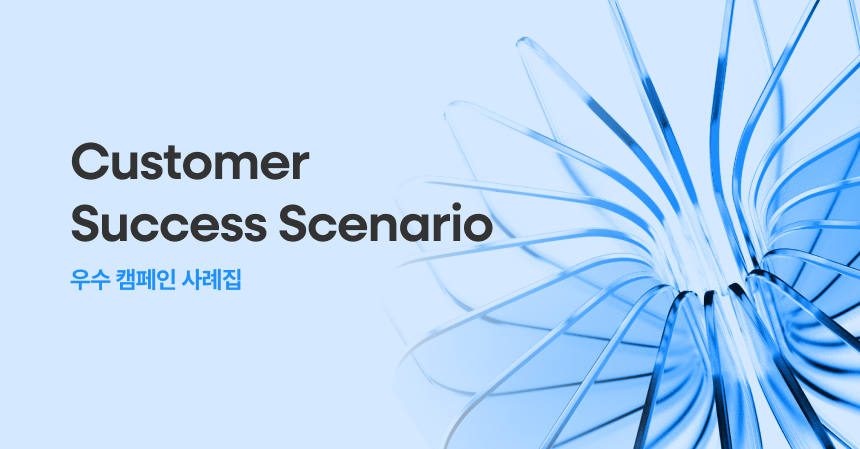 Customer
Success Scenario

우수 캠페인 사례집